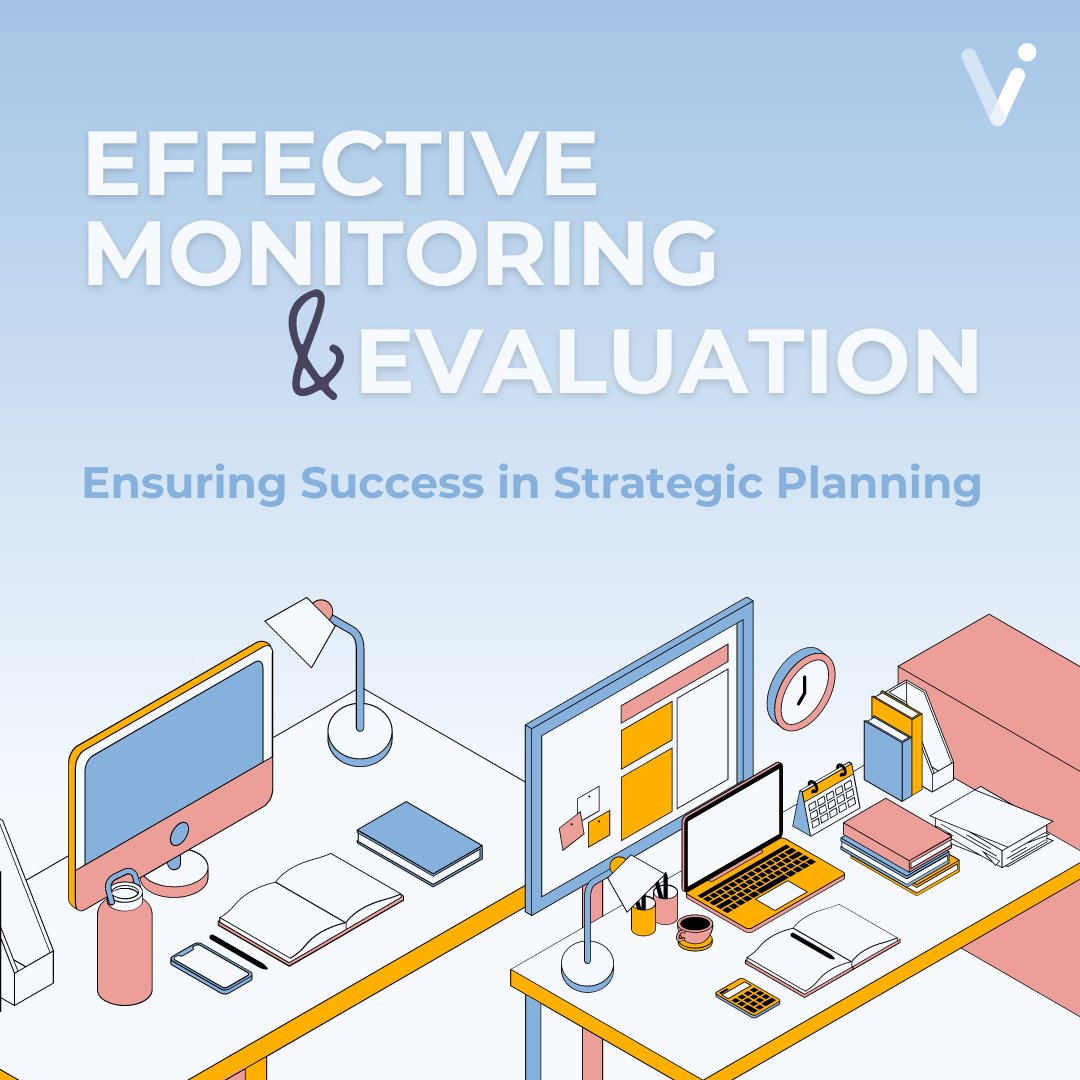 EFFECTIVE MONITORING & EVALUATION

Ensuring Success in Strategic Planning